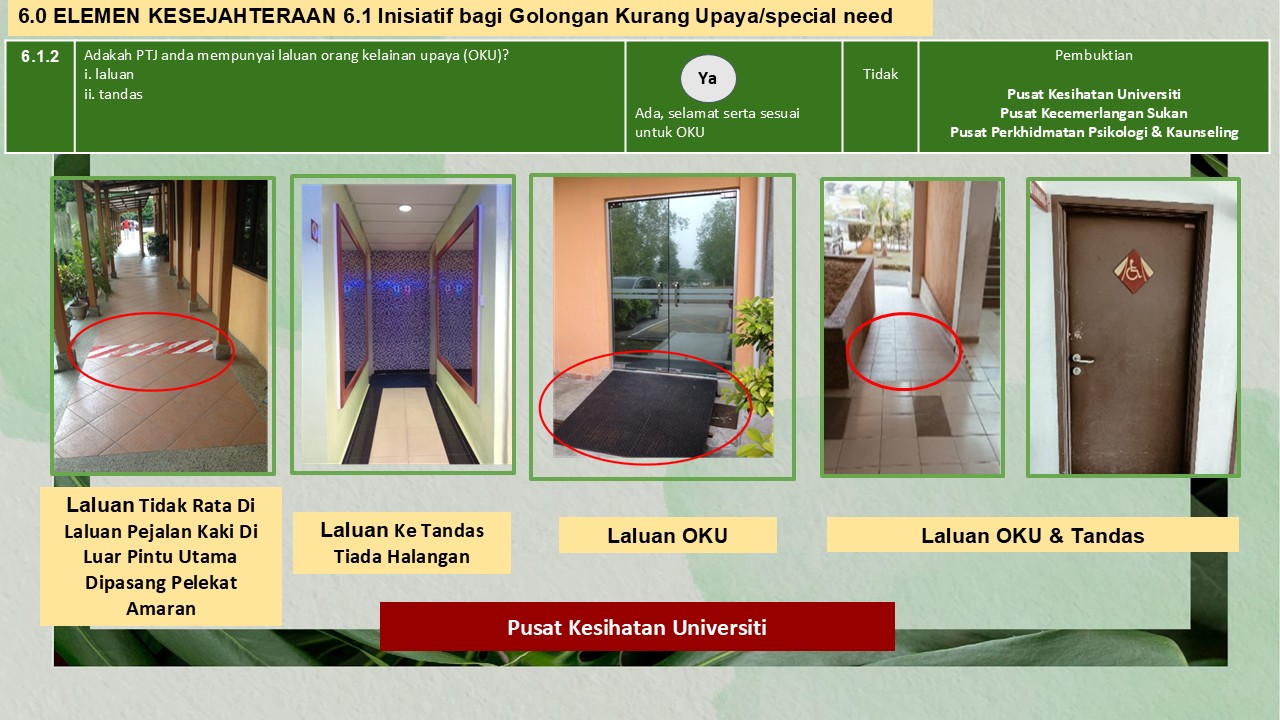 6.0 ELEMEN KESEJAHTERAAN 6.1 Inisiatif bagi Golongan Kurang Upaya/special need

| 6.1.2 | Adakah PTJ anda mempunyai laluan orang kelainan upaya (OKU)? i. laluan ii. tandas | Ya Ada, selamat serta sesuai untuk OKU | Tidak | Pembuktian Pusat Kesihatan Universiti Pusat Kecemerlangan Sukan Pusat Perkhidmatan Psikologi & Kaunseling |
|---|---|---|---|---|

Laluan Tidak Rata Di Laluan Pejalan Kaki Di Luar Pintu Utama Dipasang Pelekat Amaran

Laluan Ke Tandas Tiada Halangan

Laluan OKU

Laluan OKU & Tandas

Pusat Kesihatan Universiti